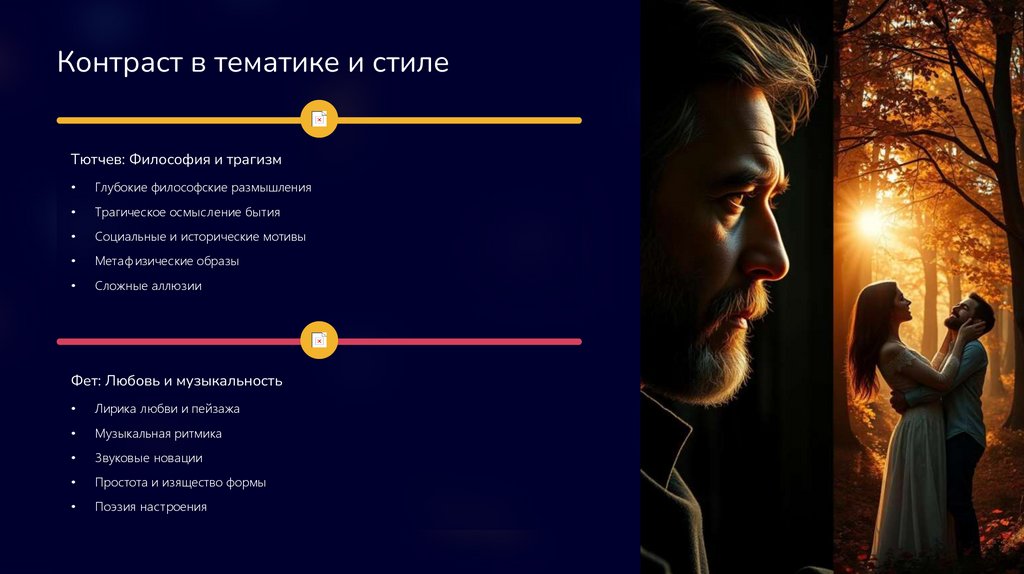 Контраст в тематике и стиле

Тютчев: Философия и трагизм

• Глубокие философские размышления
• Трагическое осмысление бытия
• Социальные и исторические мотивы
• Метафизические образы
• Сложные аллюзии

Фет: Любовь и музыкальность

• Лирика любви и пейзажа
• Музыкальная ритмика
• Звуковые новации
• Простота и изящество формы
• Поэзия настроения